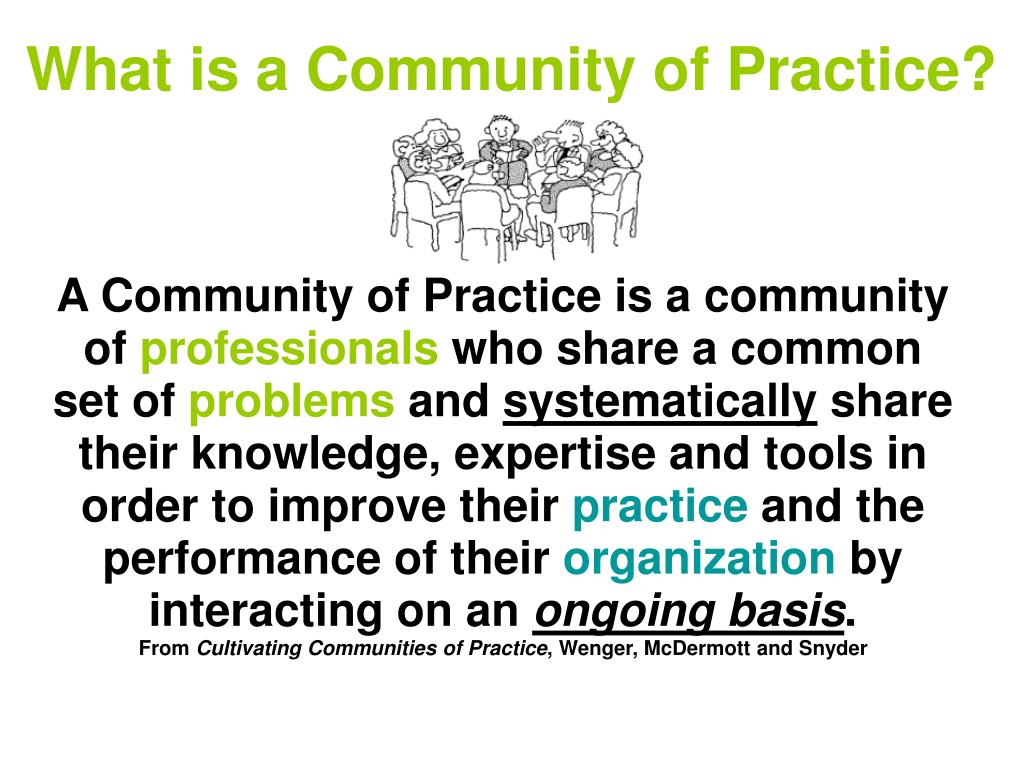 What is a Community of Practice?

A Community of Practice is a community of professionals who share a common set of problems and systematically share their knowledge, expertise and tools in order to improve their practice and the performance of their organization by interacting on an ongoing basis.

From Cultivating Communities of Practice, Wenger, McDermott and Snyder